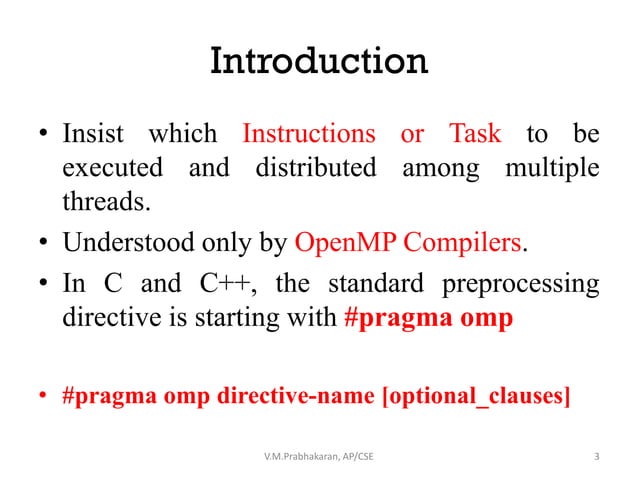 Introduction

• Insist which Instructions or Task to be executed and distributed among multiple threads.

• Understood only by OpenMP Compilers.

• In C and C++, the standard preprocessing directive is starting with #pragma omp

• #pragma omp directive-name [optional_clauses]

V.M.Prabhakaran, AP/CSE

3